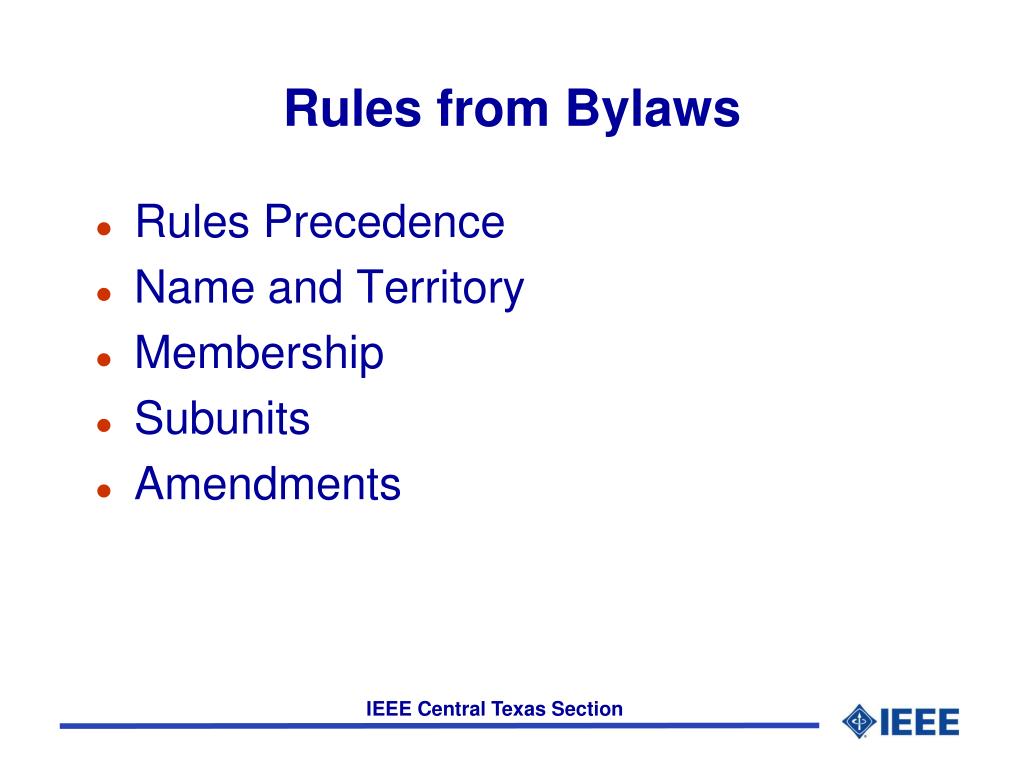 Rules from Bylaws

- Rules Precedence
- Name and Territory
- Membership
- Subunits
- Amendments

IEEE Central Texas Section

IEEE